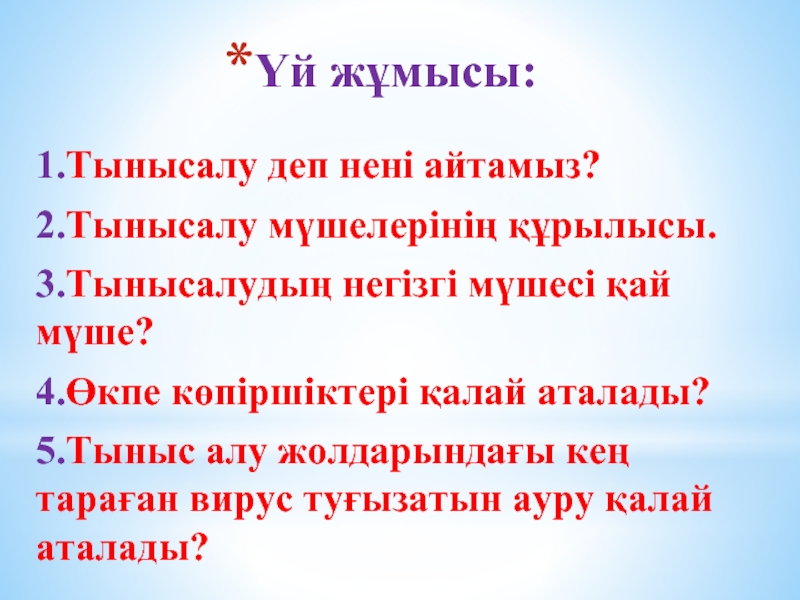 *Үй жұмысы:

1.Тынысалу деп нені айтамыз?

2.Тынысалу мүшелерінің құрылысы.

3.Тынысалудың негізгі мүшесі қай мүше?

4.Өкпе көпіршіктері қалай аталады?

5.Тыныс алу жолдарындағы кең тараған вирус туғызатын ауру қалай аталады?